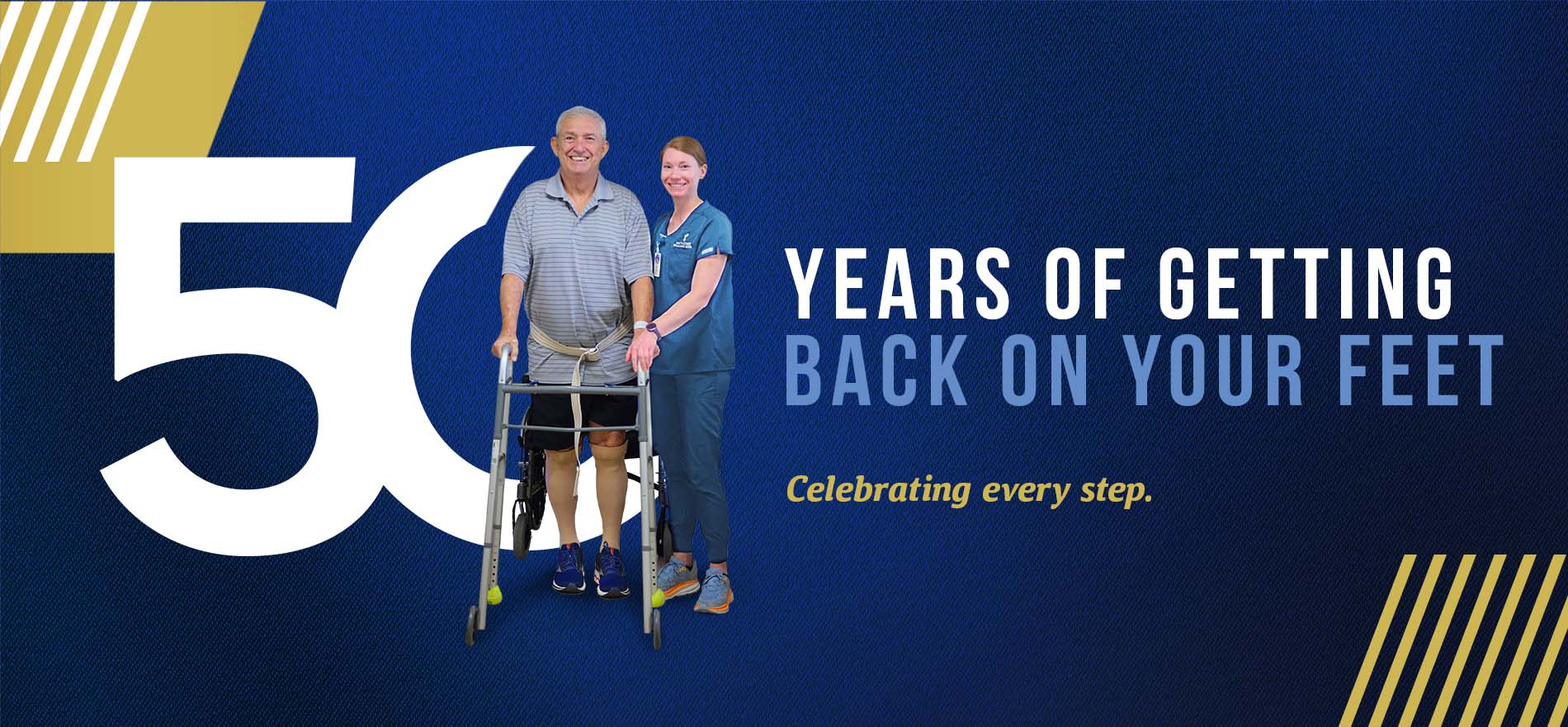 50

YEARS OF GETTING BACK ON YOUR FEET

Celebrating every step.